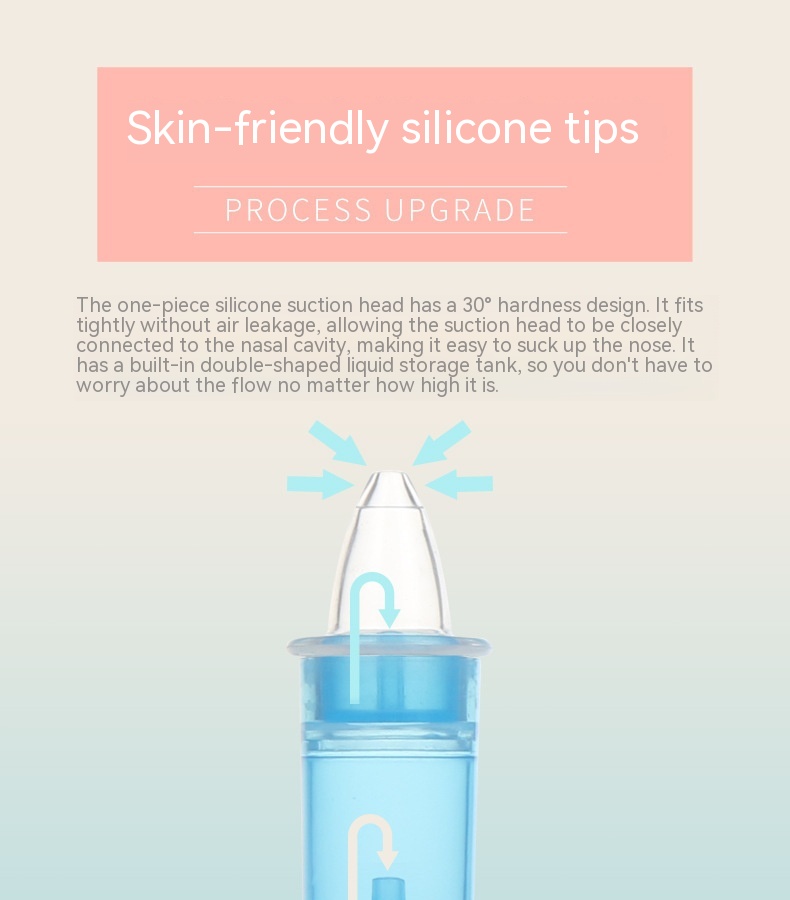 Skin-friendly silicone tips

PROCESS UPGRADE

The one-piece silicone suction head has a 30° hardness design. It fits tightly without air leakage, allowing the suction head to be closely connected to the nasal cavity, making it easy to suck up the nose. It has a built-in double-shaped liquid storage tank, so you don't have to worry about the flow no matter how high it is.